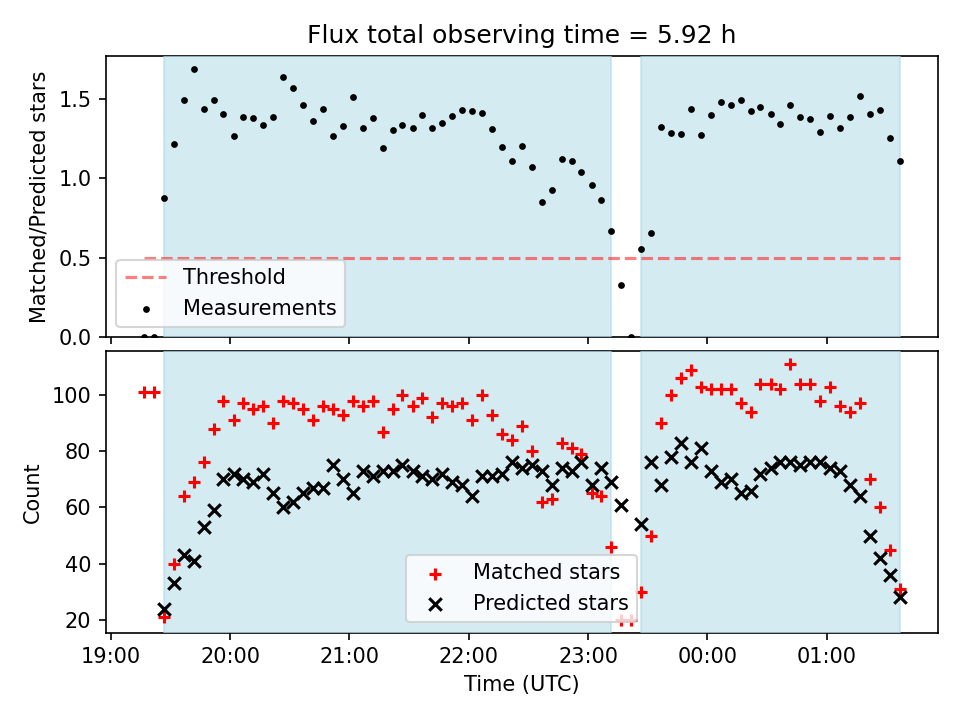 Flux total observing time = 5.92 h

Matched/Predicted stars

1.5
1.0
0.5
0.0

Threshold
Measurements

Count

100
80
60
40
20

Matched stars
Predicted stars

19:00 20:00 21:00 22:00 23:00 00:00 01:00

Time (UTC)